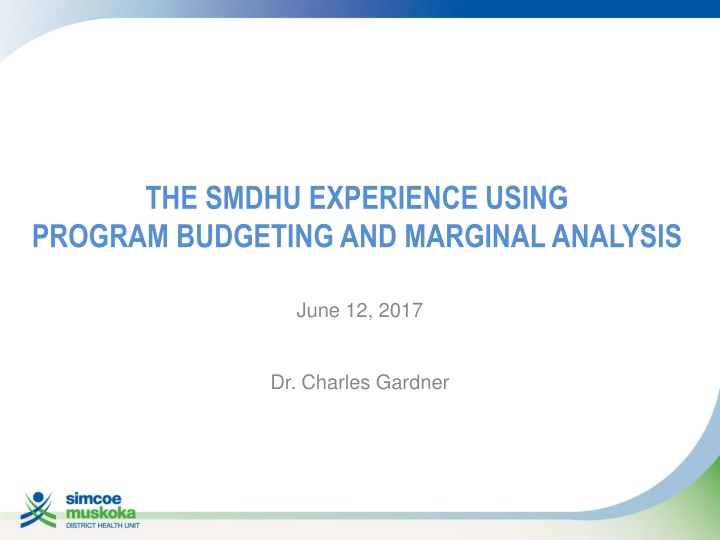 THE SMDHU EXPERIENCE USING
PROGRAM BUDGETING AND MARGINAL ANALYSIS

June 12, 2017

Dr. Charles Gardner

simcoe
muskoka
DISTRICT HEALTH UNIT